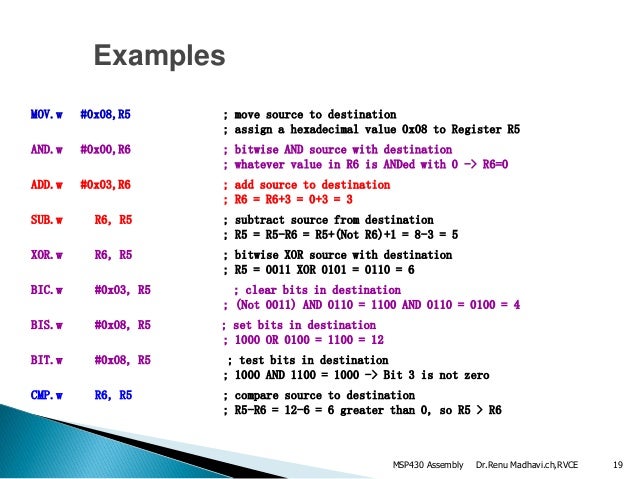 Examples

MOV.w #0x08,R5 ; move source to destination
; assign a hexadecimal value 0x08 to Register R5

AND.w #0x00,R6 ; bitwise AND source with destination
; whatever value in R6 is ANDed with 0 -> R6=0

ADD.w #0x03,R6 ; add source to destination
; R6 = R6+3 = 0+3 = 3

SUB.w R6, R5 ; subtract source from destination
; R5 = R5-R6 = R5+(Not R6)+1 = 8-3 = 5

XOR.w R6, R5 ; bitwise XOR source with destination
; R5 = 0011 XOR 0101 = 0110 = 6

BIC.w #0x03, R5 ; clear bits in destination
; (Not 0011) AND 0110 = 1100 AND 0110 = 0100 = 4

BIS.w #0x08, R5 ; set bits in destination
; 1000 OR 0100 = 1100 = 12

BIT.w #0x08, R5 ; test bits in destination
; 1000 AND 1100 = 1000 -> Bit 3 is not zero

CMP.w R6, R5 ; compare source to destination
; R5-R6 = 12-6 = 6 greater than 0, so R5 > R6

MSP430 Assembly Dr.Renu Madhavi.ch,RVCE 19